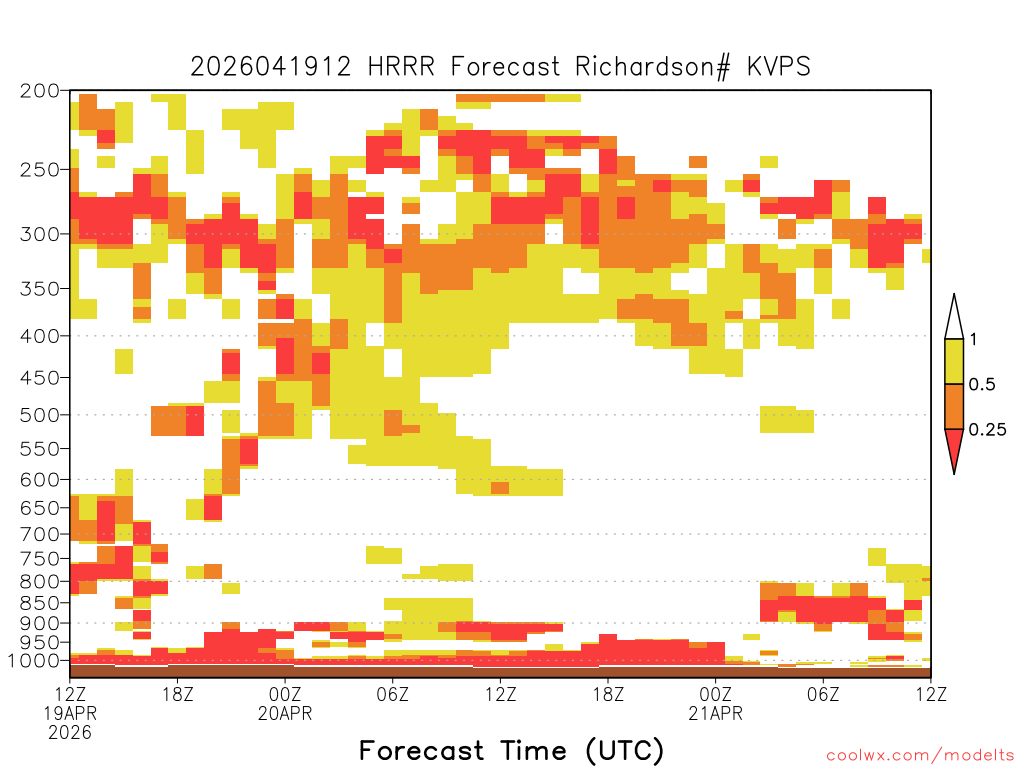 2026041912 HRRR Forecast Richardson# KVPS

200
250
300
350
400
450
500
550
600
650
700
750
800
850
900
950
1000

1
0.5
0.25

12Z
19APR
2026
18Z
00Z
20APR
06Z
12Z
18Z
00Z
21APR
06Z
12Z

Forecast Time (UTC)

coolwx.com/modelts